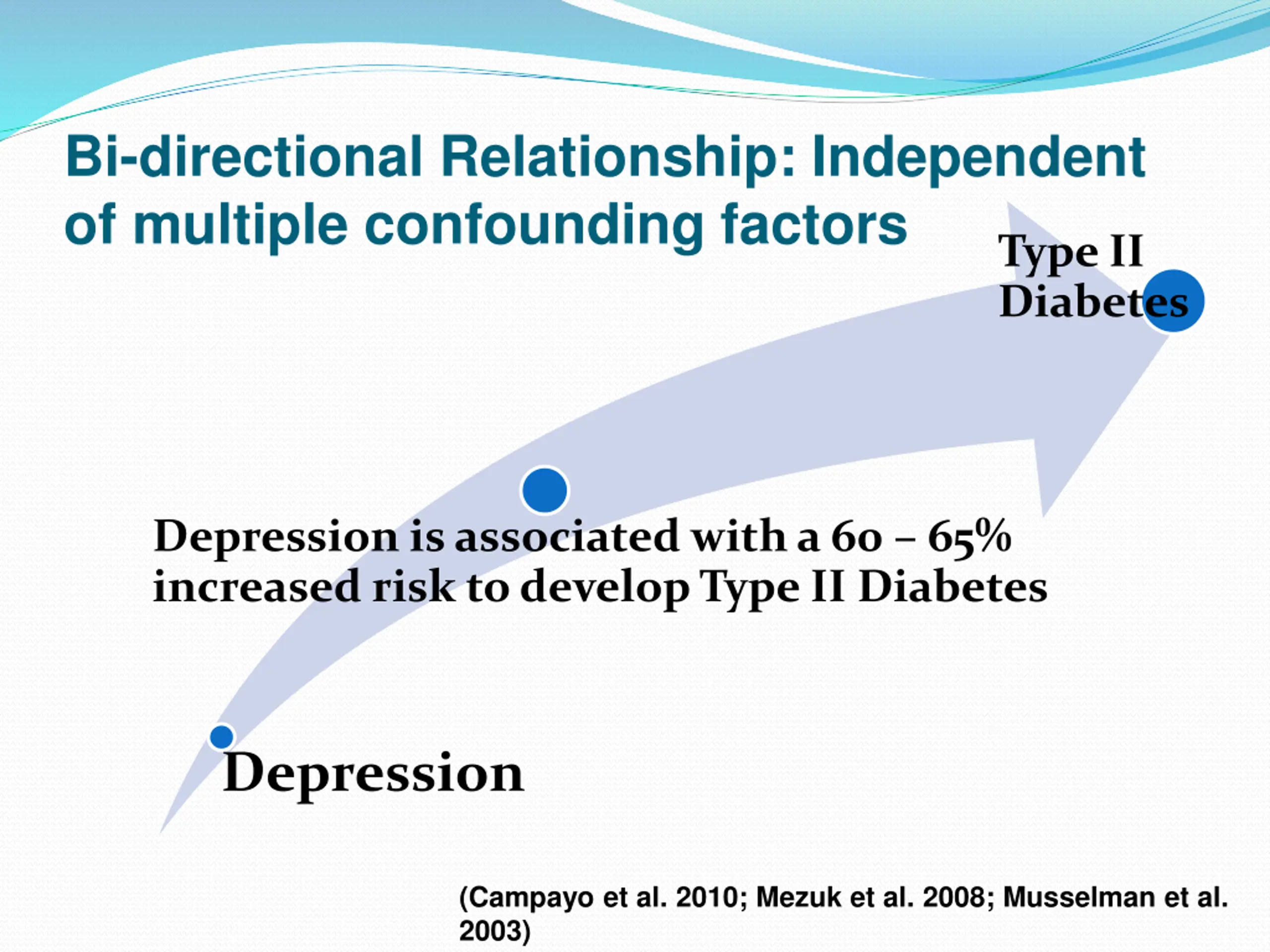 Bi-directional Relationship: Independent of multiple confounding factors

Type II Diabetes

Depression is associated with a 60 – 65% increased risk to develop Type II Diabetes

Depression

(Campayo et al. 2010; Mezuk et al. 2008; Musselman et al. 2003)